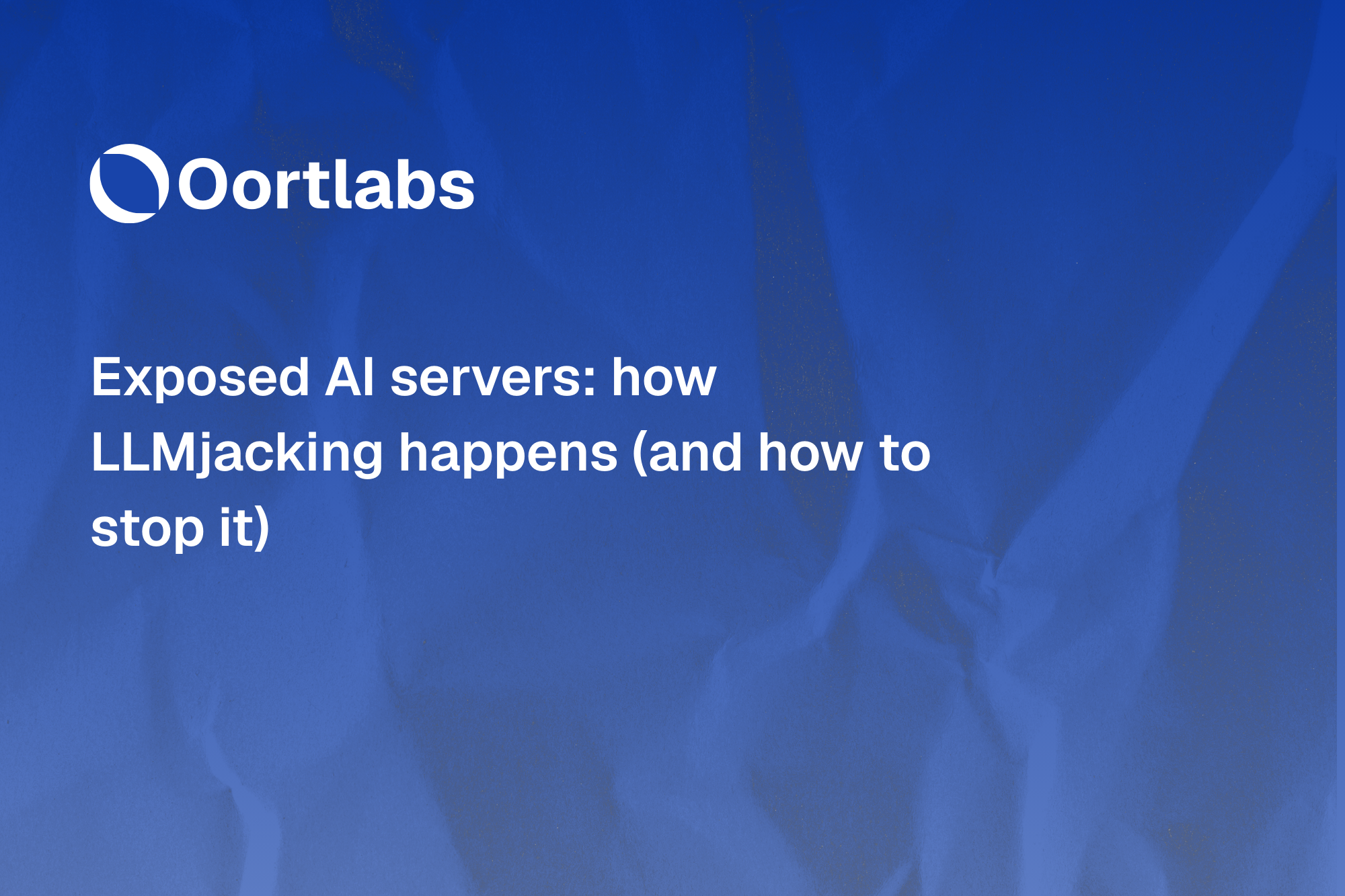 Oortlabs

Exposed AI servers: how LLMjacking happens (and how to stop it)